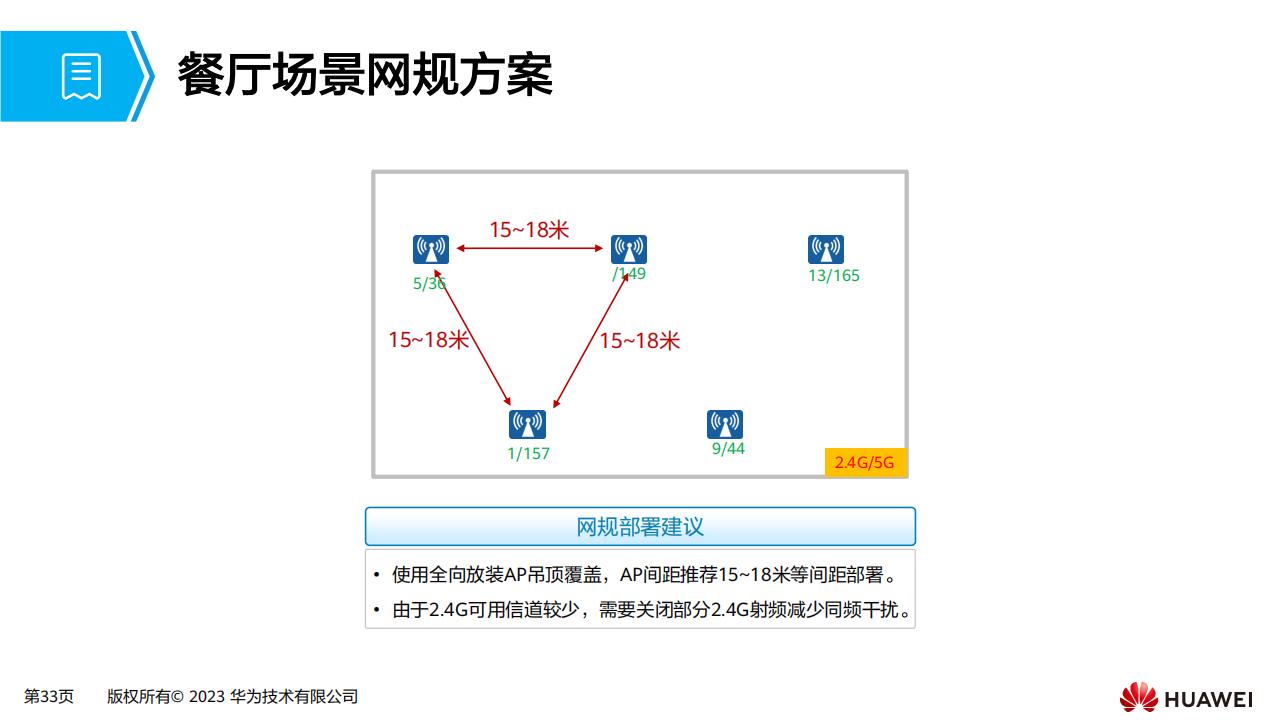 餐厅场景网规方案

15~18米

5/36

/149

13/165

15~18米

15~18米

1/157

9/44

2.4G/5G

网规部署建议

• 使用全向放装AP吊顶覆盖，AP间距推荐15~18米等间距部署。

• 由于2.4G可用信道较少，需要关闭部分2.4G射频减少同频干扰。

第33页 版权所有© 2023 华为技术有限公司

HUAWEI